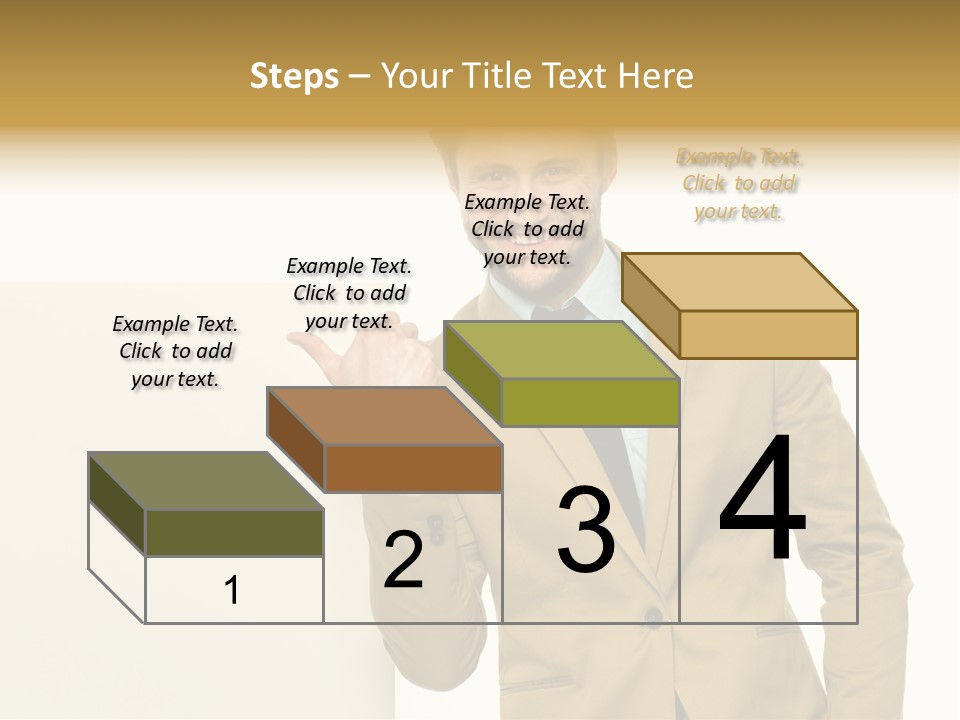 Steps – Your Title Text Here

Example Text. Click to add your text.

Example Text. Click to add your text.

Example Text. Click to add your text.

Example Text. Click to add your text.

1

2

3

4